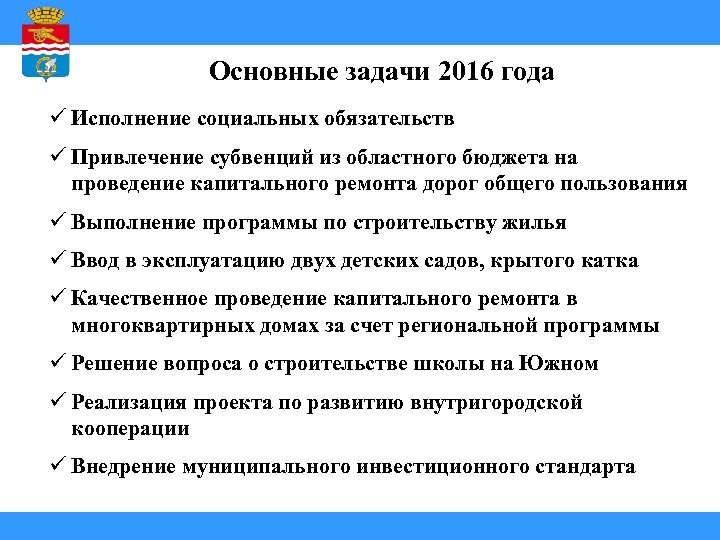 Основные задачи 2016 года

✓ Исполнение социальных обязательств

✓ Привлечение субвенций из областного бюджета на проведение капитального ремонта дорог общего пользования

✓ Выполнение программы по строительству жилья

✓ Ввод в эксплуатацию двух детских садов, крытого катка

✓ Качественное проведение капитального ремонта в многоквартирных домах за счет региональной программы

✓ Решение вопроса о строительстве школы на Южном

✓ Реализация проекта по развитию внутригородской кооперации

✓ Внедрение муниципального инвестиционного стандарта